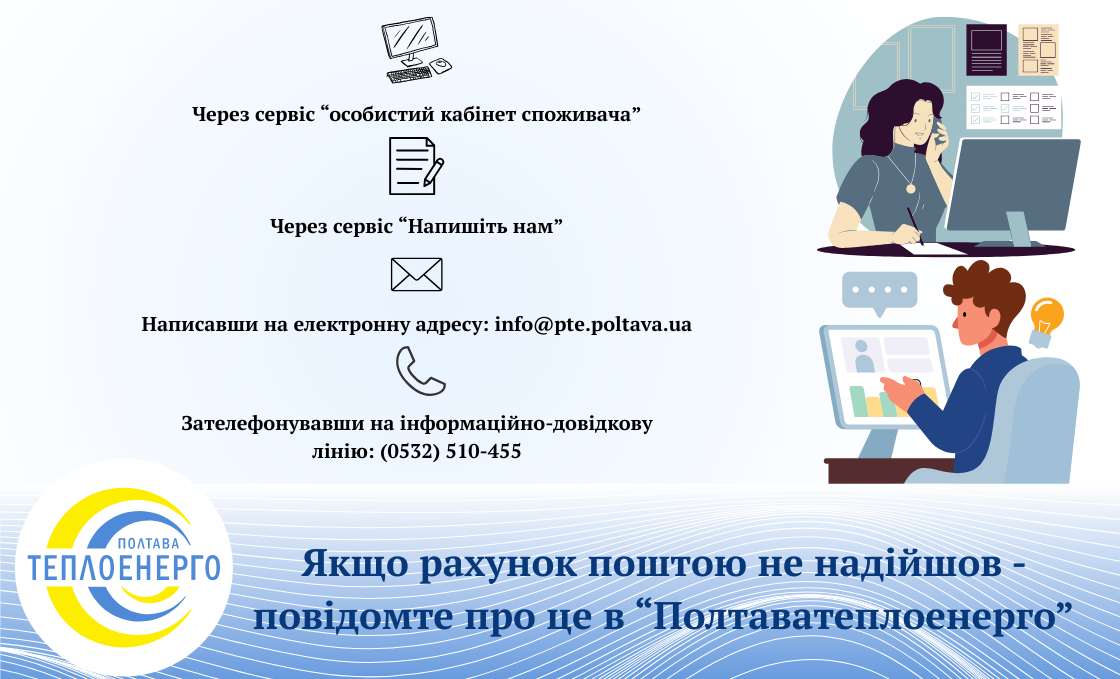 Через сервіс “особистий кабінет споживача”

Через сервіс “Напишіть нам”

Написавши на електронну адресу: info@pte.poltava.ua

Зателефонувавши на інформаційно-довідкову лінію: (0532) 510-455

ПОЛТАВА
ТЕПЛОЕНЕРГО

Якщо рахунок поштою не надійшов - повідомте про це в “Полтаватеплоенерго”